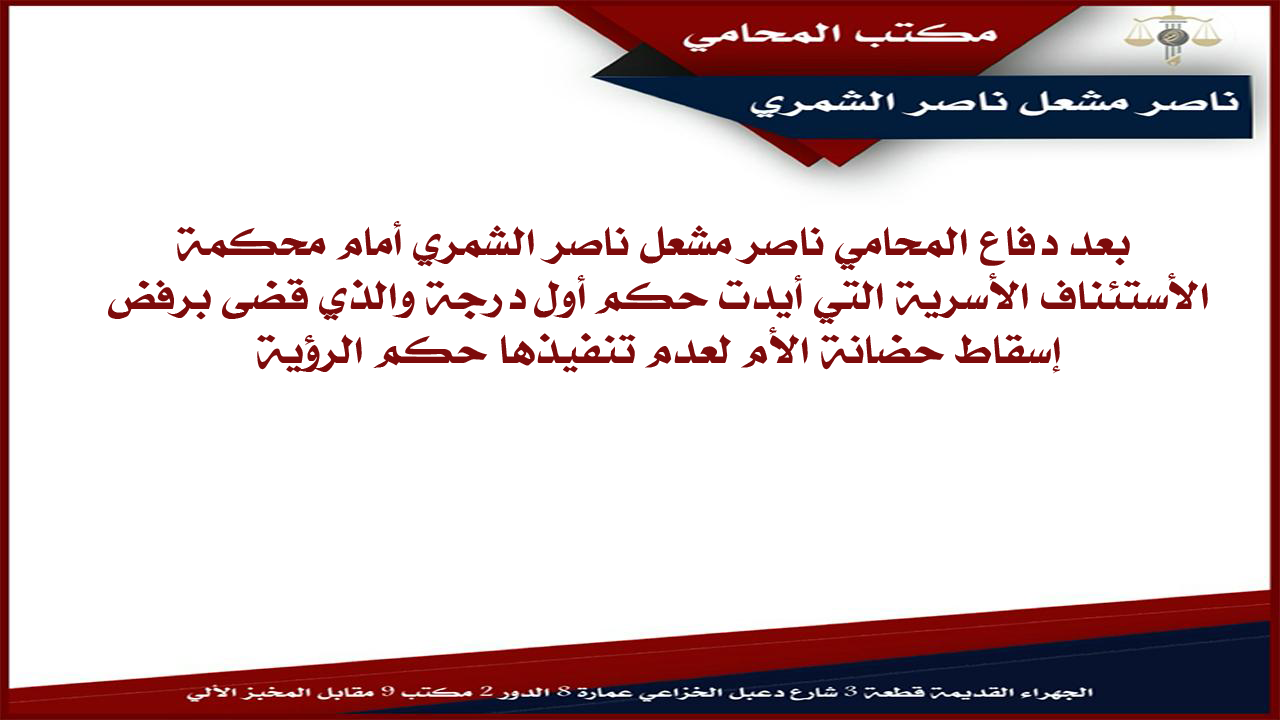 مكتب المحامي
ناصر مشعل ناصر الشمري

بعد دفاع المحامي ناصر مشعل ناصر الشمري أمام محكمة الأستئناف الأسرية التي أيدت حكم أول درجة والذي قضى برفض إسقاط حضانة الأم لعدم تنفيذها حكم الرؤية

الجهراء القديمة قطعة 3 شارع دعبل الخزاعي عمارة 8 الدور 2 مكتب 9 مقابل المخبز الألي